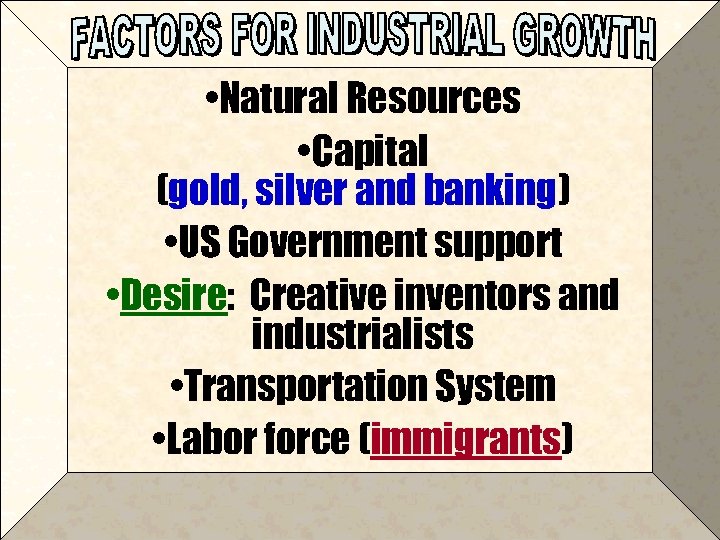 FACTORS FOR INDUSTRIAL GROWTH

•Natural Resources

•Capital (gold, silver and banking)

•US Government support

•Desire: Creative inventors and industrialists

•Transportation System

•Labor force (immigrants)